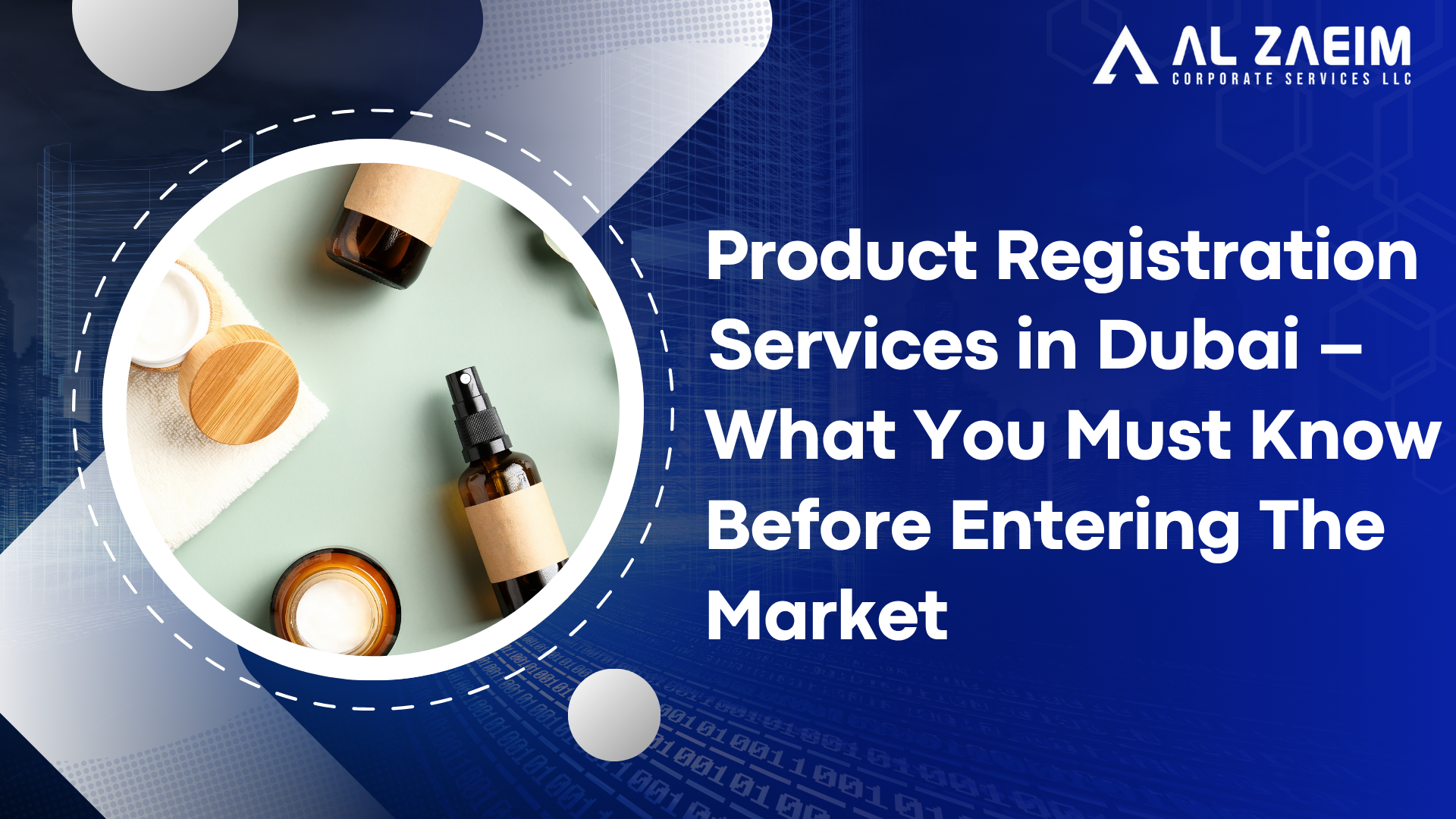 AL ZAEIM
CORPORATE SERVICES LLC

Product Registration Services in Dubai – What You Must Know Before Entering The Market